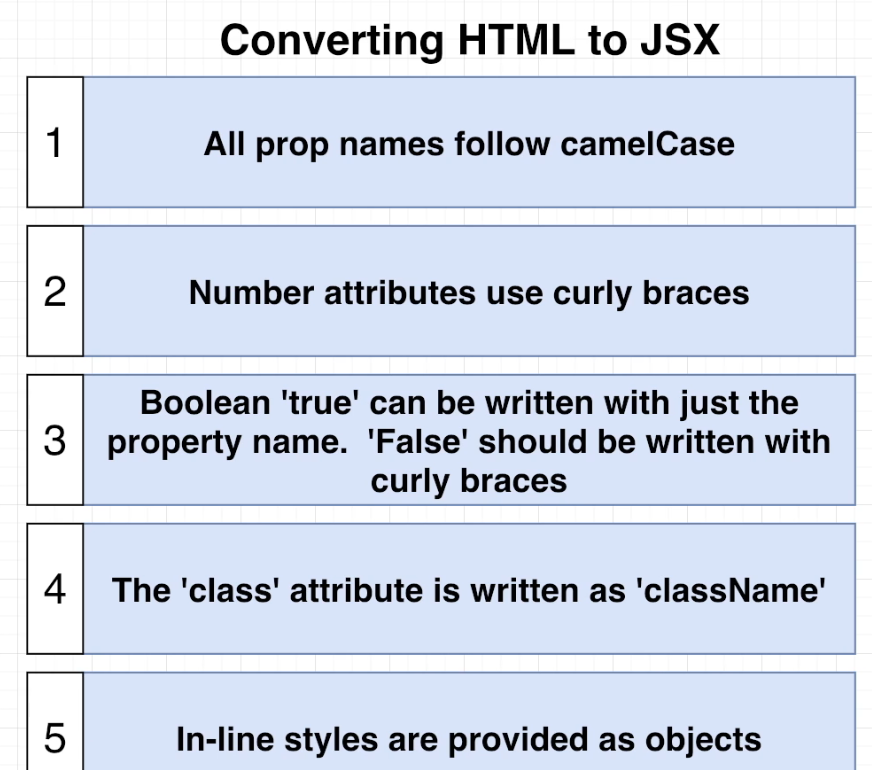 Converting HTML to JSX

1

All prop names follow camelCase

2

Number attributes use curly braces

3

Boolean 'true' can be written with just the property name. 'False' should be written with curly braces

4

The 'class' attribute is written as 'className'

5

In-line styles are provided as objects